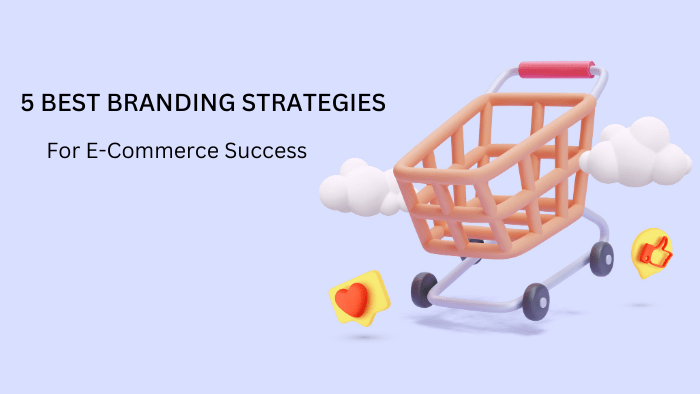 5 BEST BRANDING STRATEGIES

For E-Commerce Success